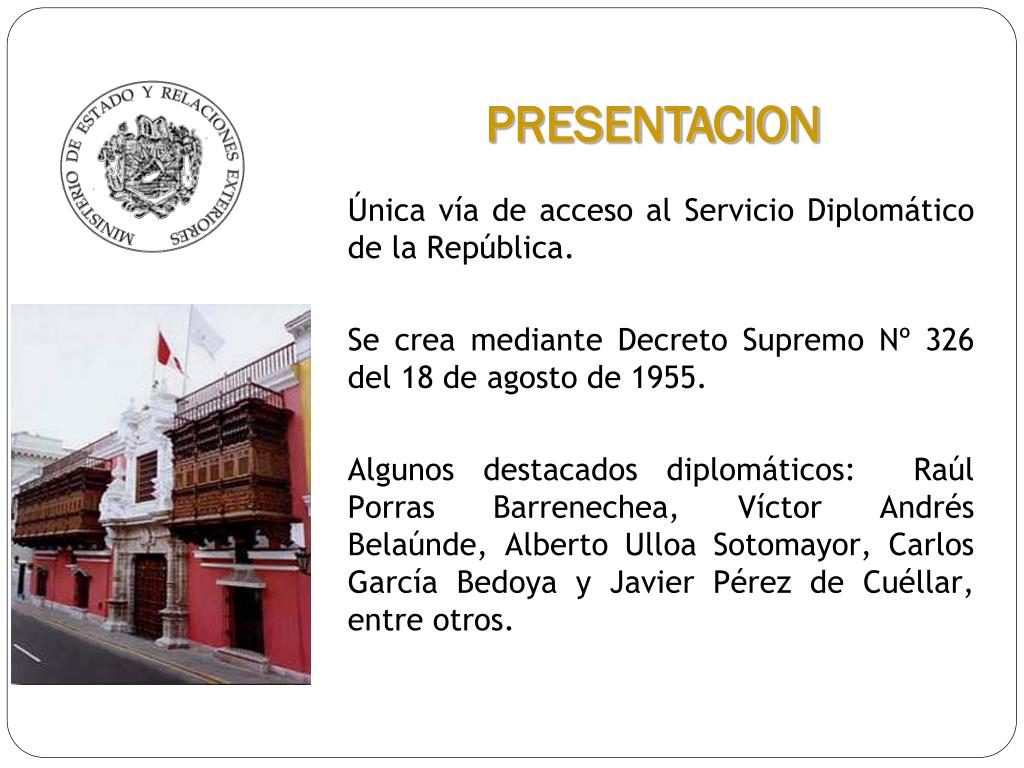 MINISTERIO DE ESTADO Y RELACIONES EXTERIORES

PRESENTACION

Única vía de acceso al Servicio Diplomático de la República.

Se crea mediante Decreto Supremo Nº 326 del 18 de agosto de 1955.

Algunos destacados diplomáticos: Raúl Porras Barrenechea, Víctor Andrés Belaúnde, Alberto Ulloa Sotomayor, Carlos García Bedoya y Javier Pérez de Cuéllar, entre otros.